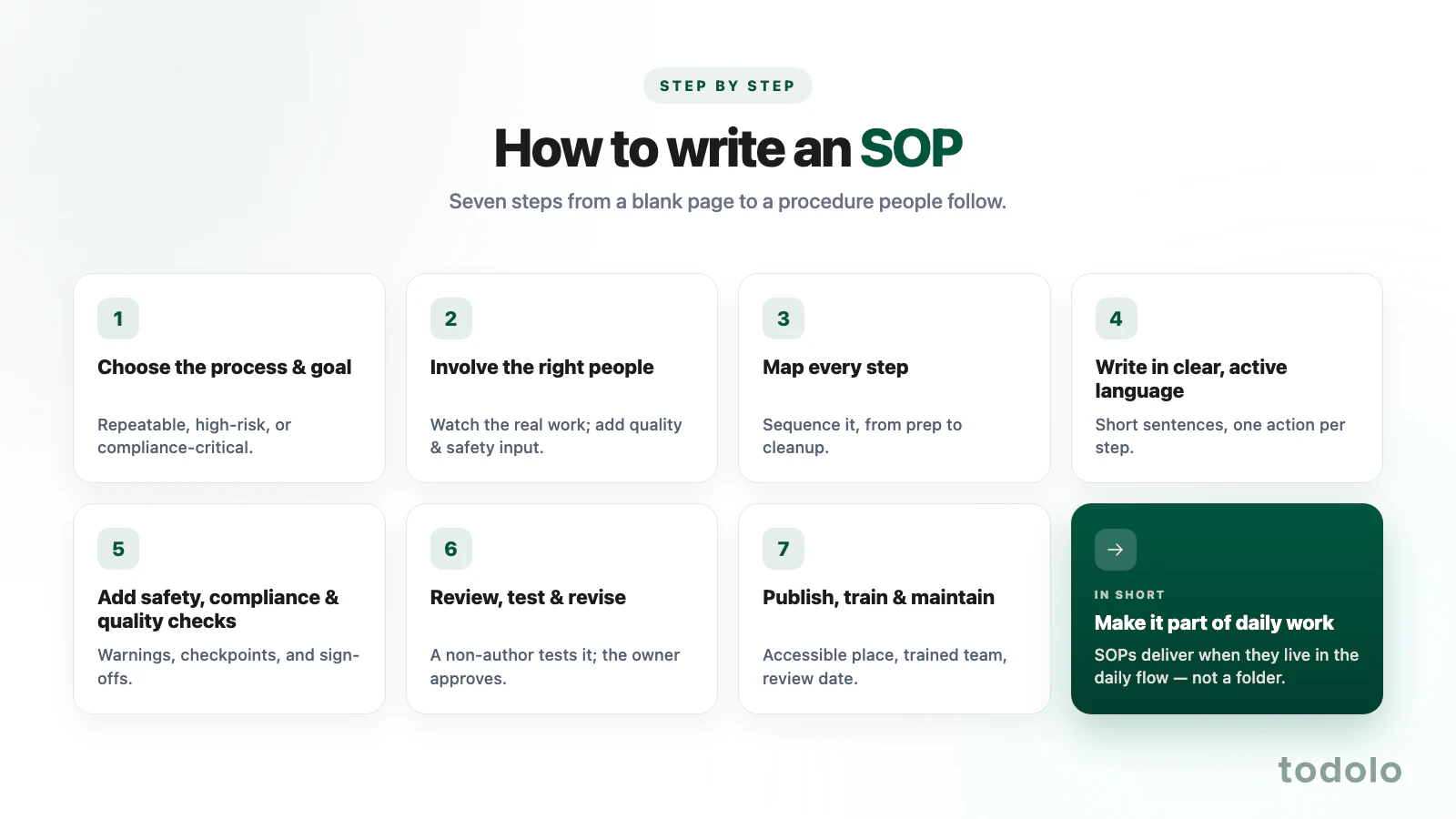 STEP BY STEP

How to write an SOP

Seven steps from a blank page to a procedure people follow.

1

Choose the process & goal

Repeatable, high-risk, or compliance-critical.

2

Involve the right people

Watch the real work; add quality & safety input.

3

Map every step

Sequence it, from prep to cleanup.

4

Write in clear, active language

Short sentences, one action per step.

5

Add safety, compliance & quality checks

Warnings, checkpoints, and sign-offs.

6

Review, test & revise

A non-author tests it; the owner approves.

7

Publish, train & maintain

Accessible place, trained team, review date.

→

IN SHORT

Make it part of daily work

SOPs deliver when they live in the daily flow — not a folder.

todolo